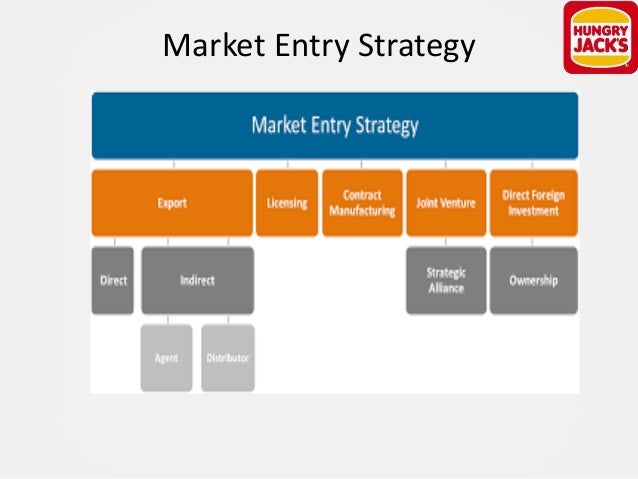 Market Entry Strategy

HUNGRY JACK'S

Market Entry Strategy

Export

Licensing

Contract Manufacturing

Joint Venture

Direct Foreign Investment

Direct

Indirect

Strategic Alliance

Ownership

Agent

Distributor